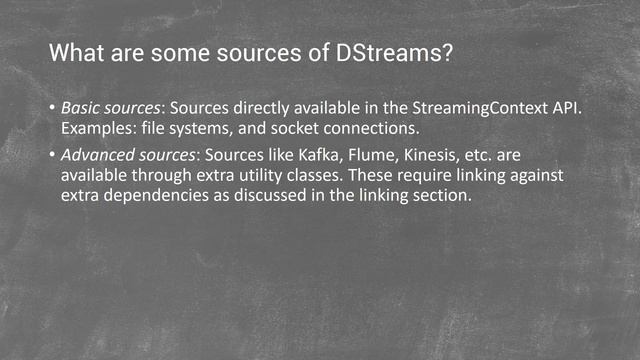 What are some sources of DStreams?

• Basic sources: Sources directly available in the StreamingContext API. Examples: file systems, and socket connections.

• Advanced sources: Sources like Kafka, Flume, Kinesis, etc. are available through extra utility classes. These require linking against extra dependencies as discussed in the linking section.